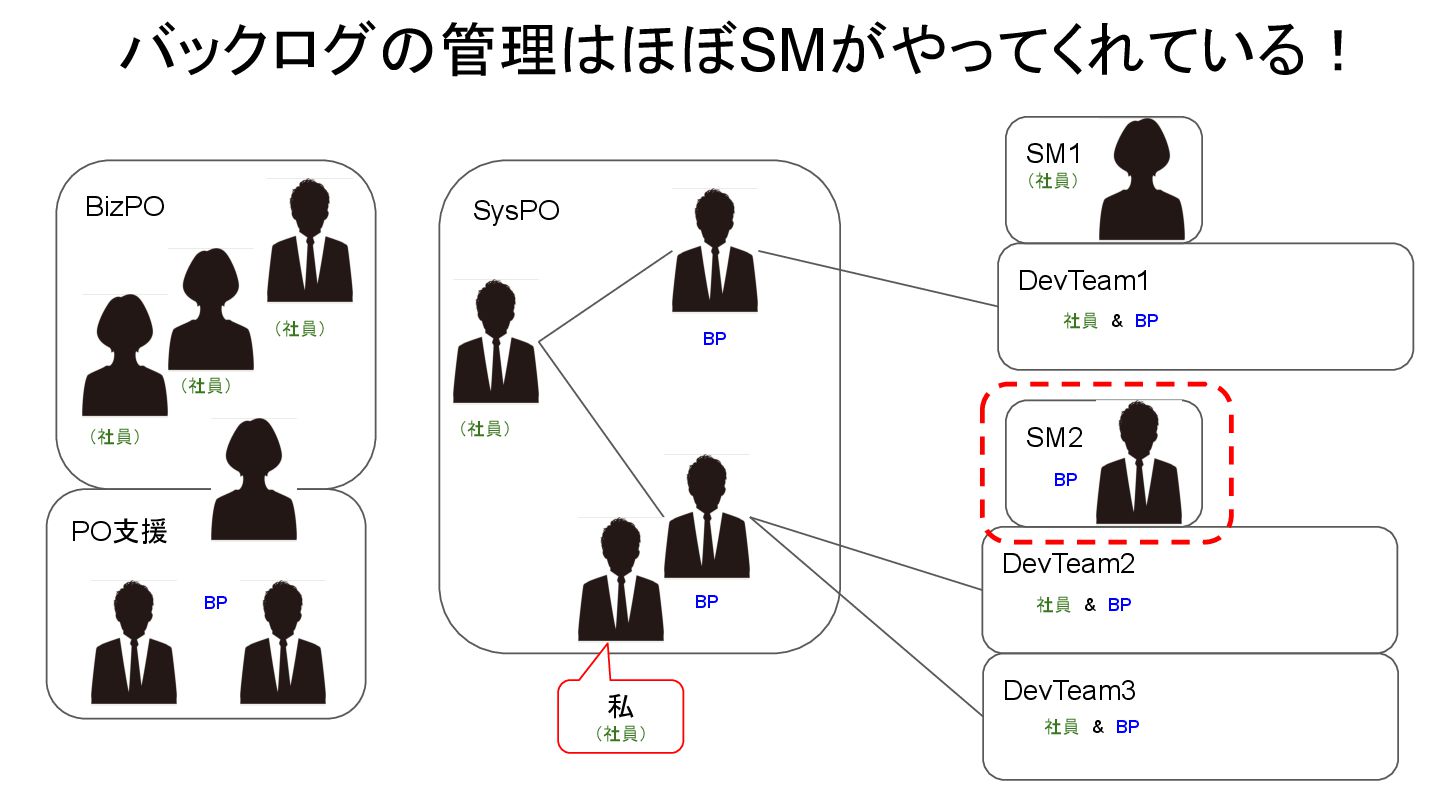 バックログの管理はほぼSMがやってくれている！

BizPO

（社員）

（社員）

（社員）

PO支援

BP

SysPO

（社員）

BP

BP

私
（社員）

SM1
（社員）

DevTeam1
社員 & BP

SM2
BP

DevTeam2
社員 & BP

DevTeam3
社員 & BP